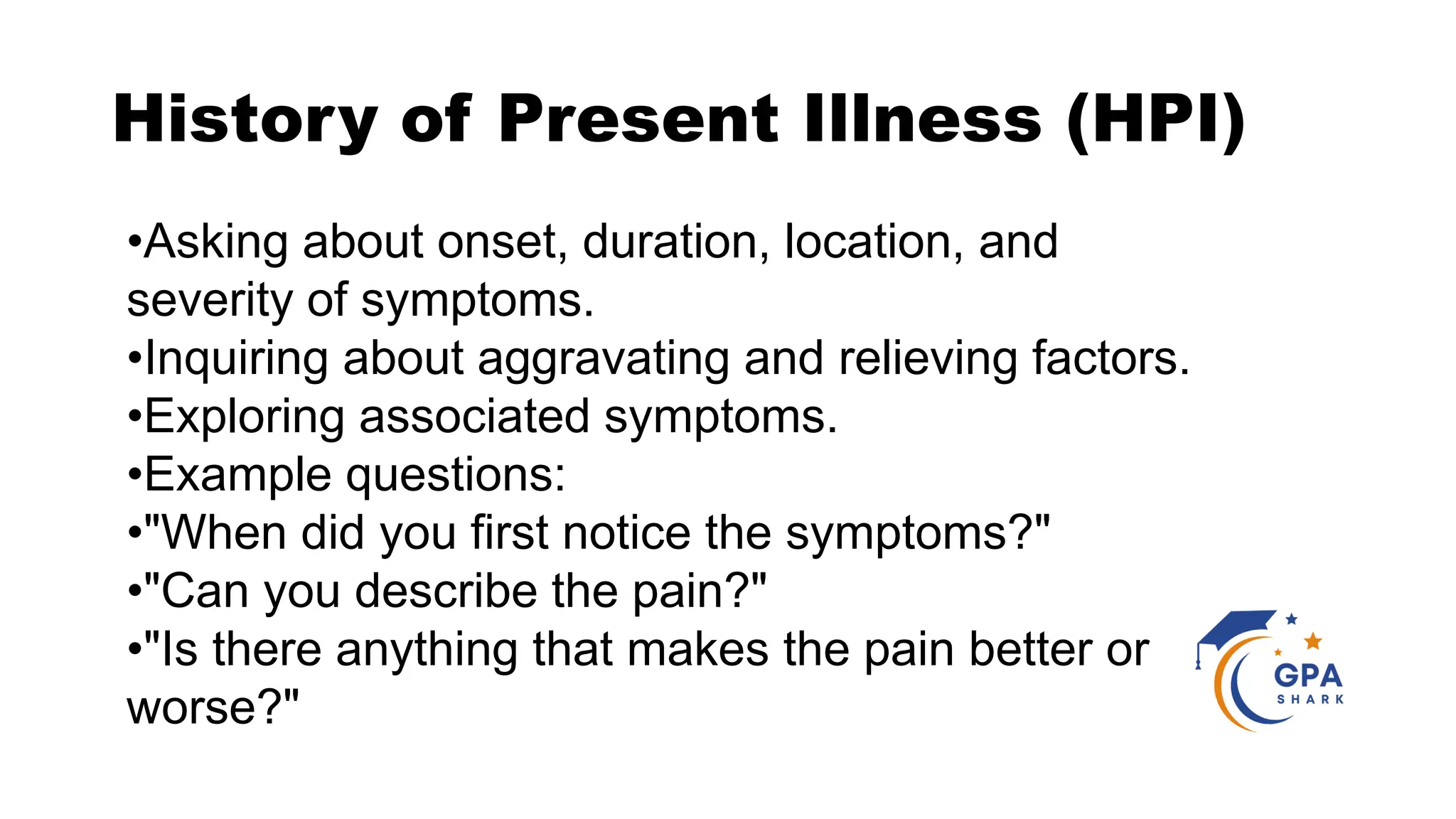 History of Present Illness (HPI)

•Asking about onset, duration, location, and severity of symptoms.
•Inquiring about aggravating and relieving factors.
•Exploring associated symptoms.
•Example questions:
•"When did you first notice the symptoms?"
•"Can you describe the pain?"
•"Is there anything that makes the pain better or worse?"

GPA
SHARK